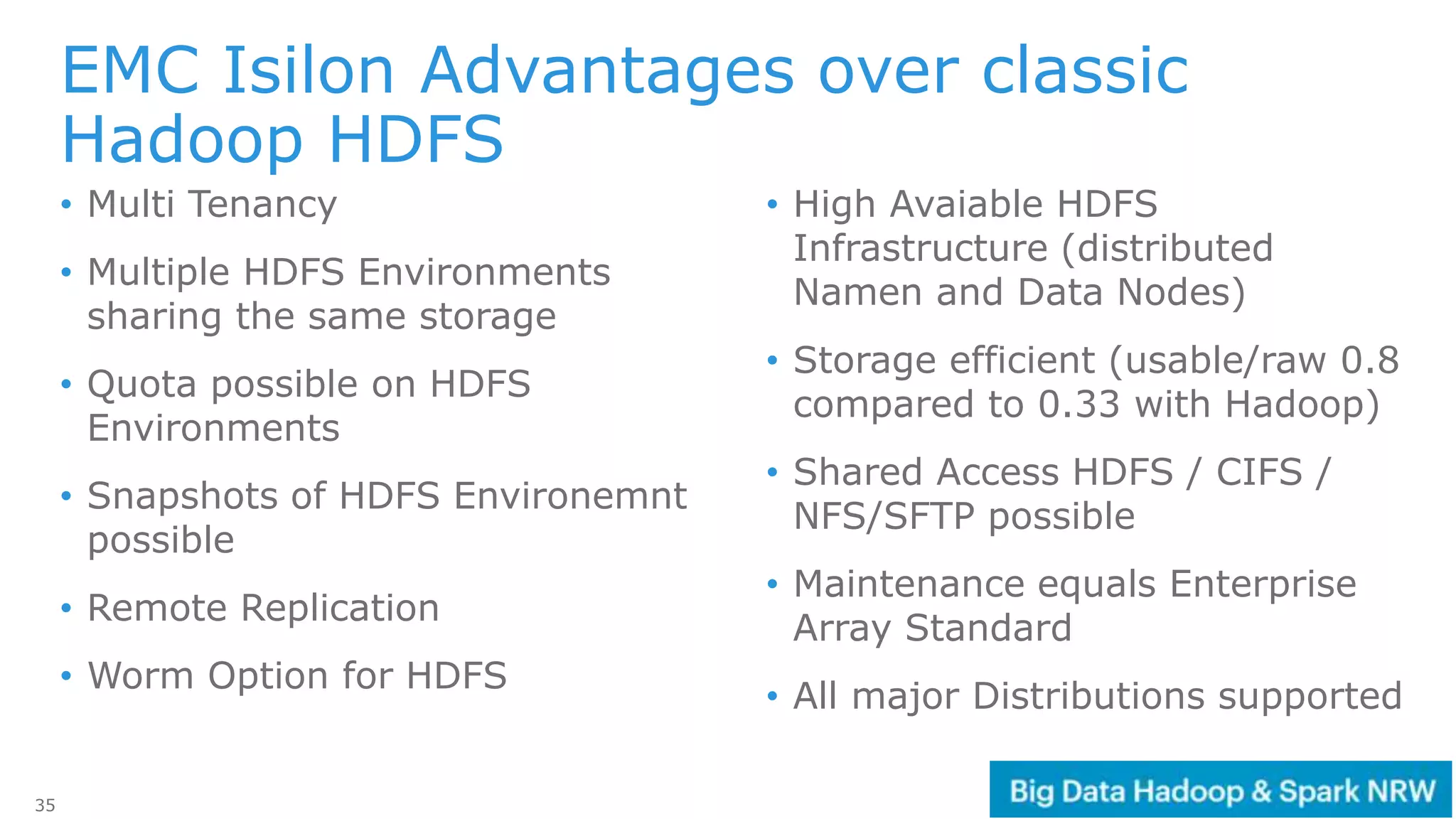 EMC Isilon Advantages over classic Hadoop HDFS

• Multi Tenancy
• Multiple HDFS Environments sharing the same storage
• Quota possible on HDFS Environments
• Snapshots of HDFS Environemnt possible
• Remote Replication
• Worm Option for HDFS

• High Avaiable HDFS Infrastructure (distributed Namen and Data Nodes)
• Storage efficient (usable/raw 0.8 compared to 0.33 with Hadoop)
• Shared Access HDFS / CIFS / NFS/SFTP possible
• Maintenance equals Enterprise Array Standard
• All major Distributions supported

35

Big Data Hadoop & Spark NRW